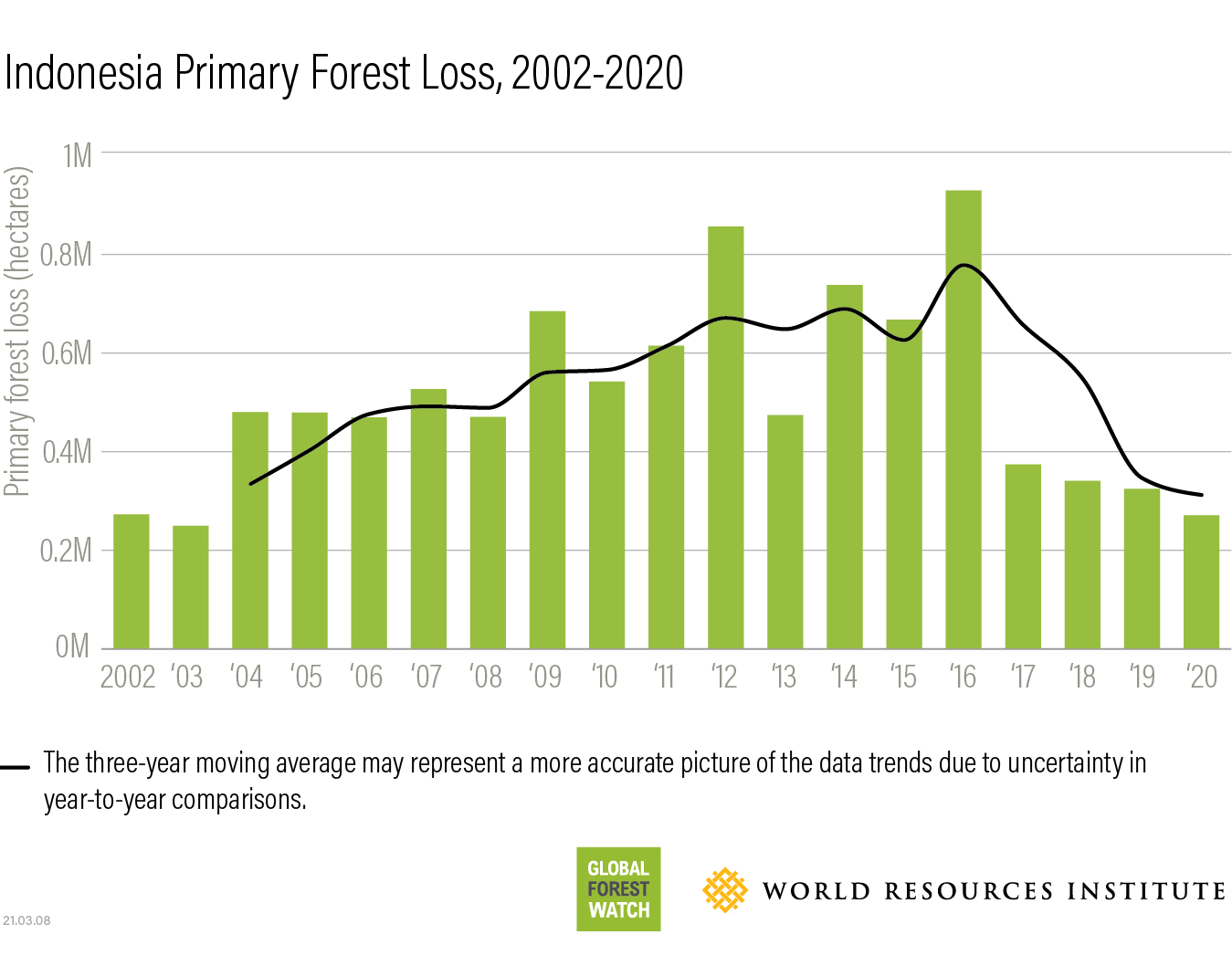 Indonesia Primary Forest Loss, 2002-2020

Primary forest loss (hectares)

1M
0.8M
0.6M
0.4M
0.2M
0M

2002 '03 '04 '05 '06 '07 '08 '09 '10 '11 '12 '13 '14 '15 '16 '17 '18 '19 '20

The three-year moving average may represent a more accurate picture of the data trends due to uncertainty in year-to-year comparisons.

GLOBAL FOREST WATCH

WORLD RESOURCES INSTITUTE

21.03.08